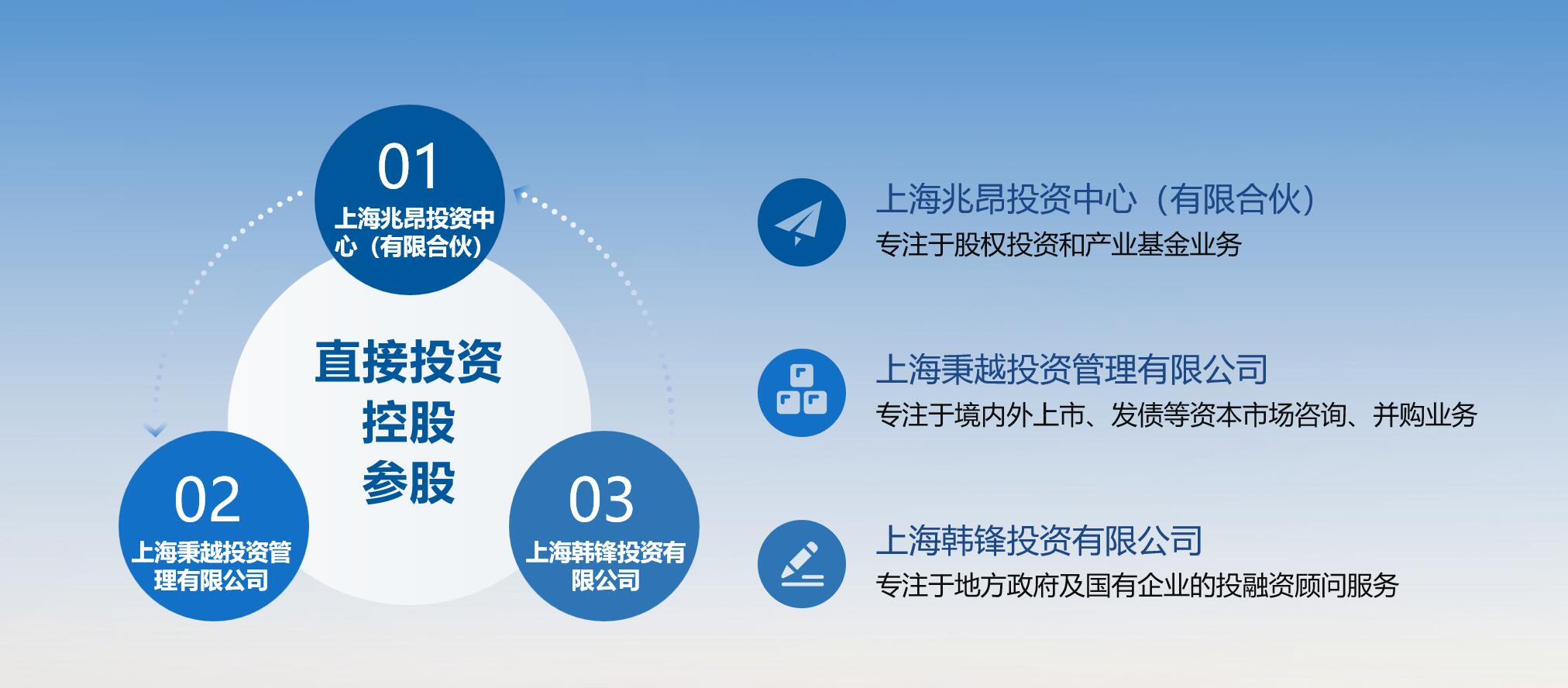 01
上海兆昂投资中心（有限合伙）

直接投资
控股
参股

02
上海秉越投资管理有限公司

03
上海韩锋投资有限公司

上海兆昂投资中心（有限合伙）
专注于股权投资和产业基金业务

上海秉越投资管理有限公司
专注于境内外上市、发债等资本市场咨询、并购业务

上海韩锋投资有限公司
专注于地方政府及国有企业的投融资顾问服务